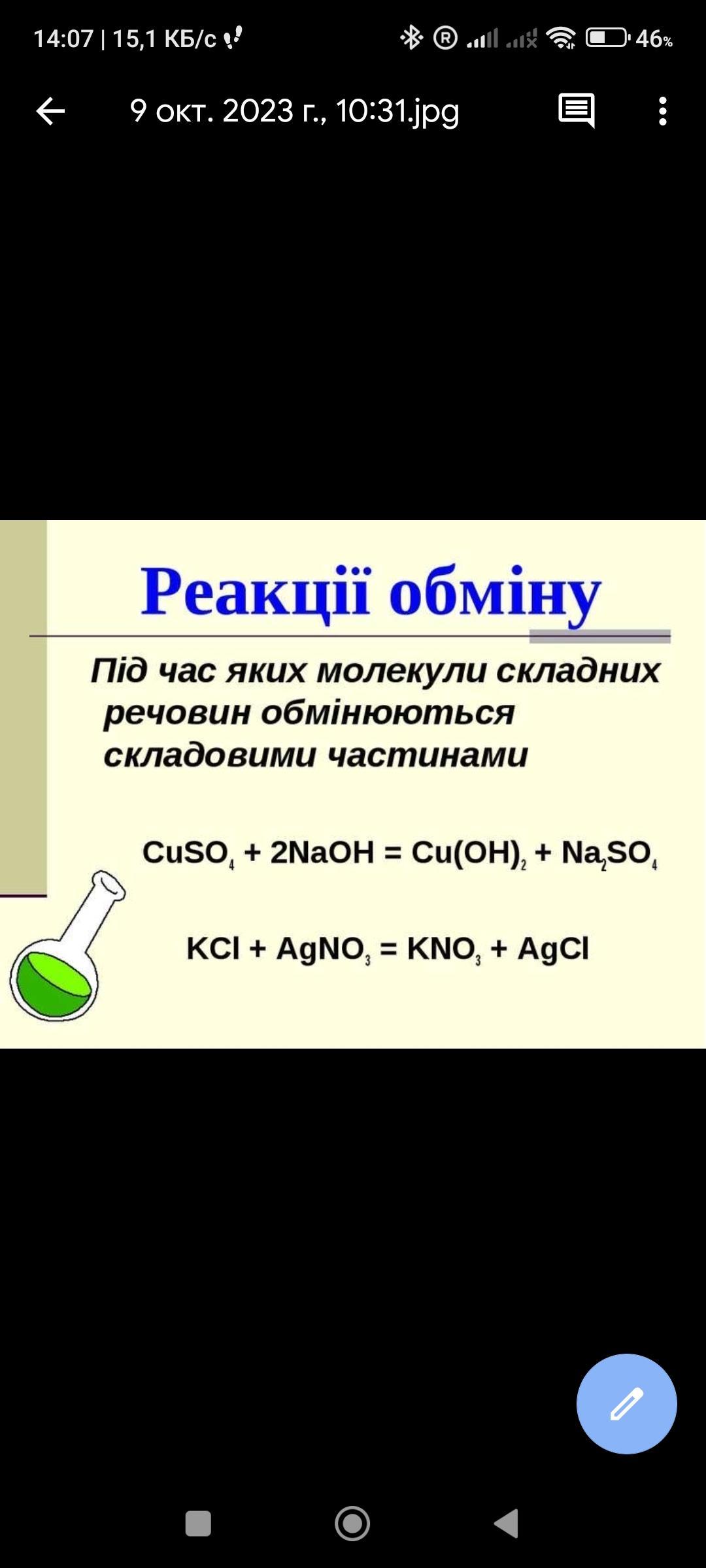 14:07 | 15,1 КБ/с

46%

9 окт. 2023 г., 10:31.jpg

Реакції обміну

Під час яких молекули складних речовин обмінюються складовими частинами

$CuSO_4 + 2NaOH = Cu(OH)_2 + Na_2SO_4$

$KCl + AgNO_3 = KNO_3 + AgCl$